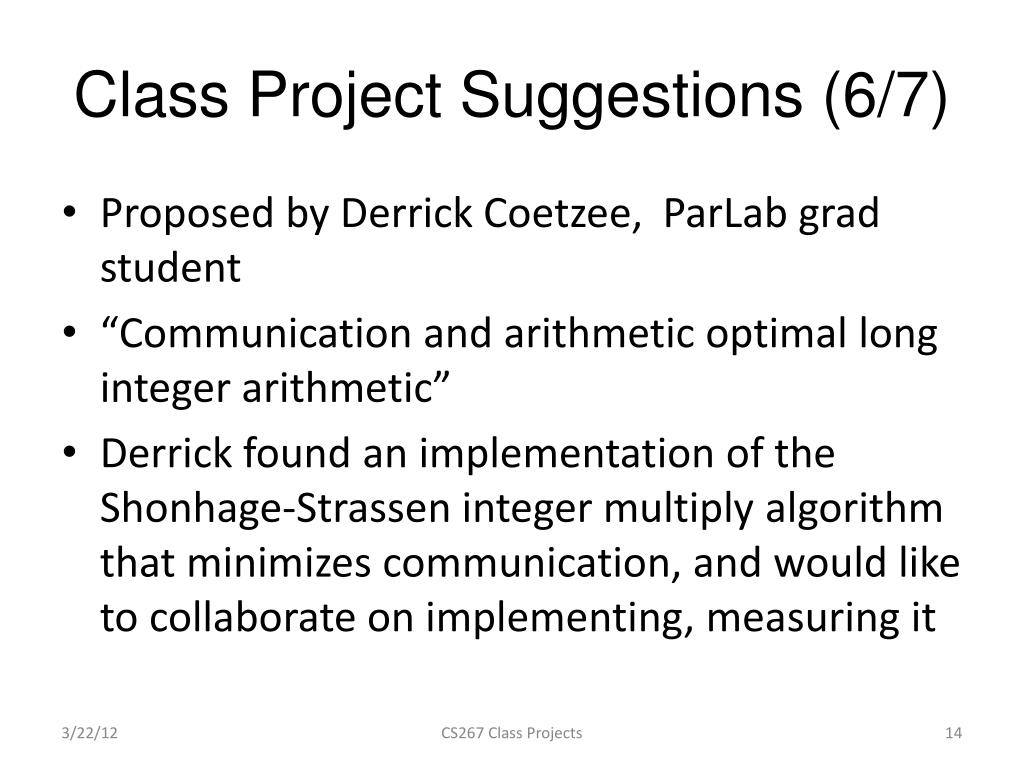 Class Project Suggestions (6/7)

• Proposed by Derrick Coetzee,  ParLab grad student
• “Communication and arithmetic optimal long integer arithmetic”
• Derrick found an implementation of the Shonhage-Strassen integer multiply algorithm that minimizes communication, and would like to collaborate on implementing, measuring it

3/22/12
CS267 Class Projects
14